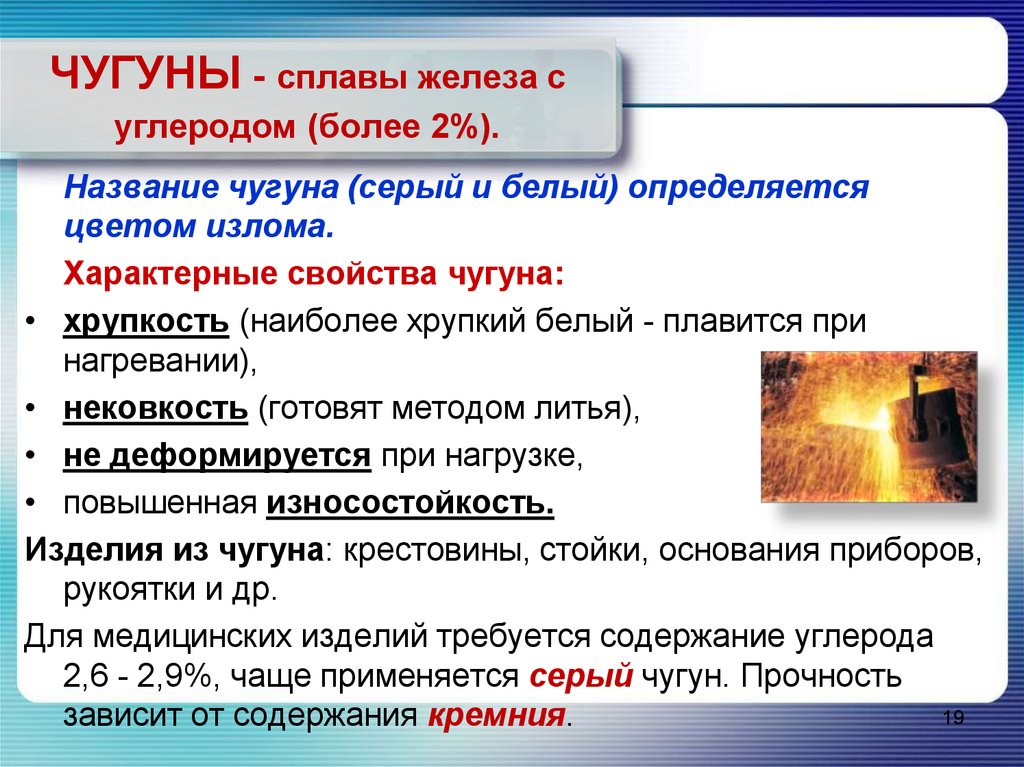 ЧУГУНЫ - сплавы железа с углеродом (более 2%).

Название чугуна (серый и белый) определяется цветом излома.

Характерные свойства чугуна:

• хрупкость (наиболее хрупкий белый - плавится при нагревании),
• нековкость (готовят методом литья),
• не деформируется при нагрузке,
• повышенная износостойкость.

Изделия из чугуна: крестовины, стойки, основания приборов, рукоятки и др.

Для медицинских изделий требуется содержание углерода 2,6 - 2,9%, чаще применяется серый чугун. Прочность зависит от содержания кремния.

19